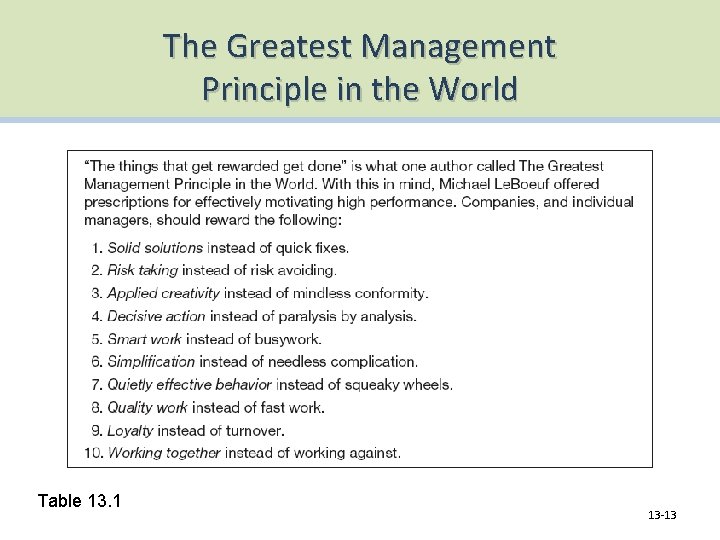 The Greatest Management Principle in the World

"The things that get rewarded get done" is what one author called The Greatest Management Principle in the World. With this in mind, Michael LeBoeuf offered prescriptions for effectively motivating high performance. Companies, and individual managers, should reward the following:

1. Solid solutions instead of quick fixes.
2. Risk taking instead of risk avoiding.
3. Applied creativity instead of mindless conformity.
4. Decisive action instead of paralysis by analysis.
5. Smart work instead of busywork.
6. Simplification instead of needless complication.
7. Quietly effective behavior instead of squeaky wheels.
8. Quality work instead of fast work.
9. Loyalty instead of turnover.
10. Working together instead of working against.

Table 13.1

13-13